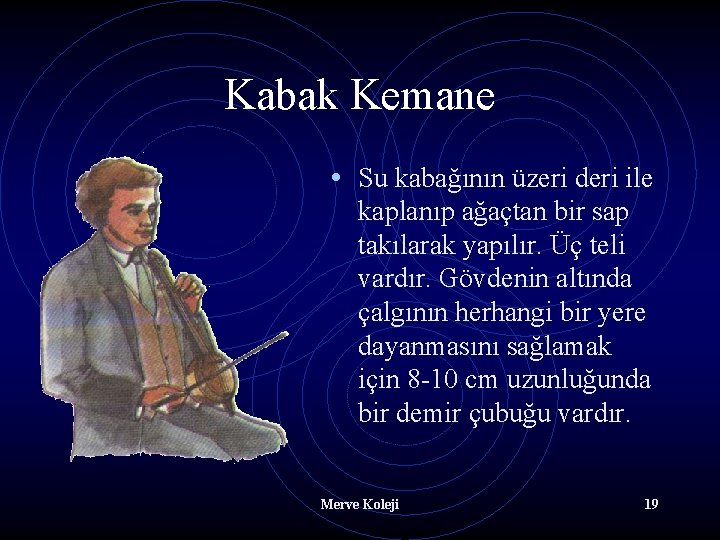 Kabak Kemane

• Su kabağının üzeri deri ile kaplanıp ağaçtan bir sap takılarak yapılır. Üç teli vardır. Gövdenin altında çalgının herhangi bir yere dayanmasını sağlamak için 8-10 cm uzunluğunda bir demir çubuğu vardır.

Merve Koleji

19